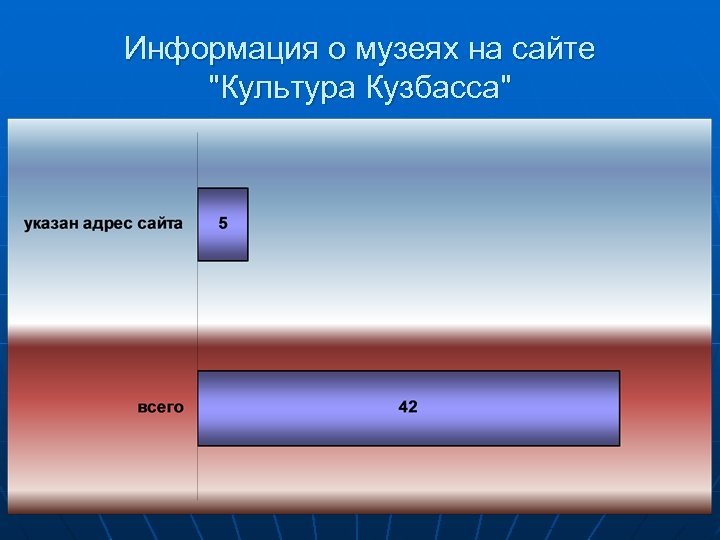 Информация о музеях на сайте "Культура Кузбасса"

указан адрес сайта

5

всего

42